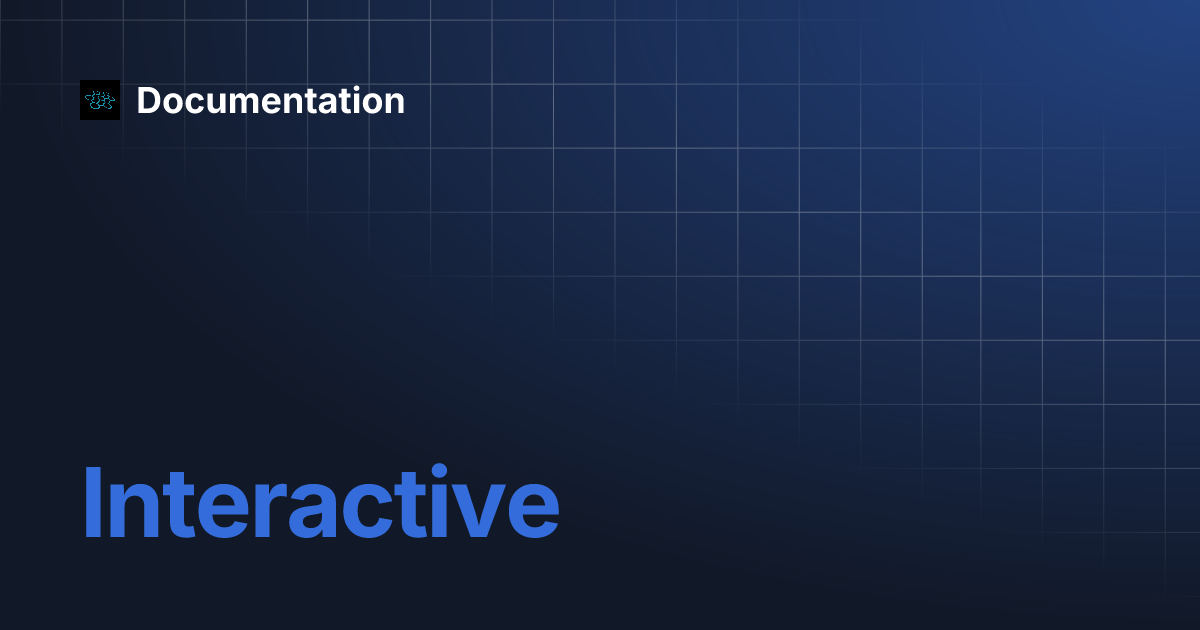 Documentation

Interactive